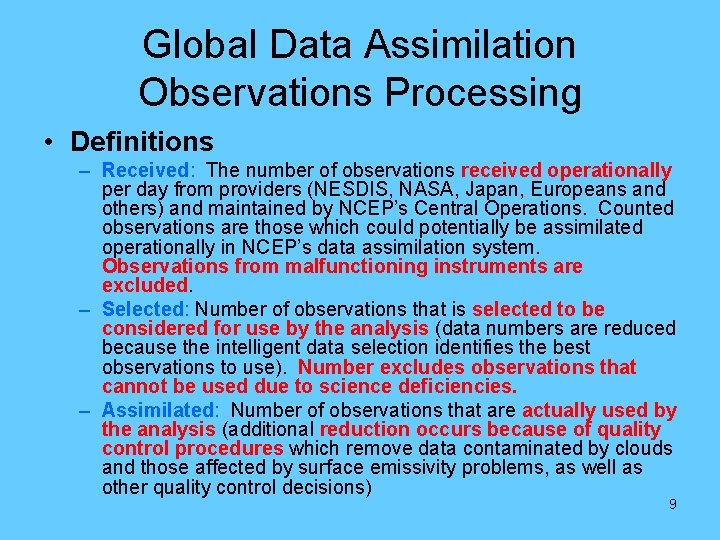 Global Data Assimilation Observations Processing

• Definitions

– Received: The number of observations received operationally per day from providers (NESDIS, NASA, Japan, Europeans and others) and maintained by NCEP's Central Operations. Counted observations are those which could potentially be assimilated operationally in NCEP's data assimilation system. Observations from malfunctioning instruments are excluded.

– Selected: Number of observations that is selected to be considered for use by the analysis (data numbers are reduced because the intelligent data selection identifies the best observations to use). Number excludes observations that cannot be used due to science deficiencies.

– Assimilated: Number of observations that are actually used by the analysis (additional reduction occurs because of quality control procedures which remove data contaminated by clouds and those affected by surface emissivity problems, as well as other quality control decisions)

9